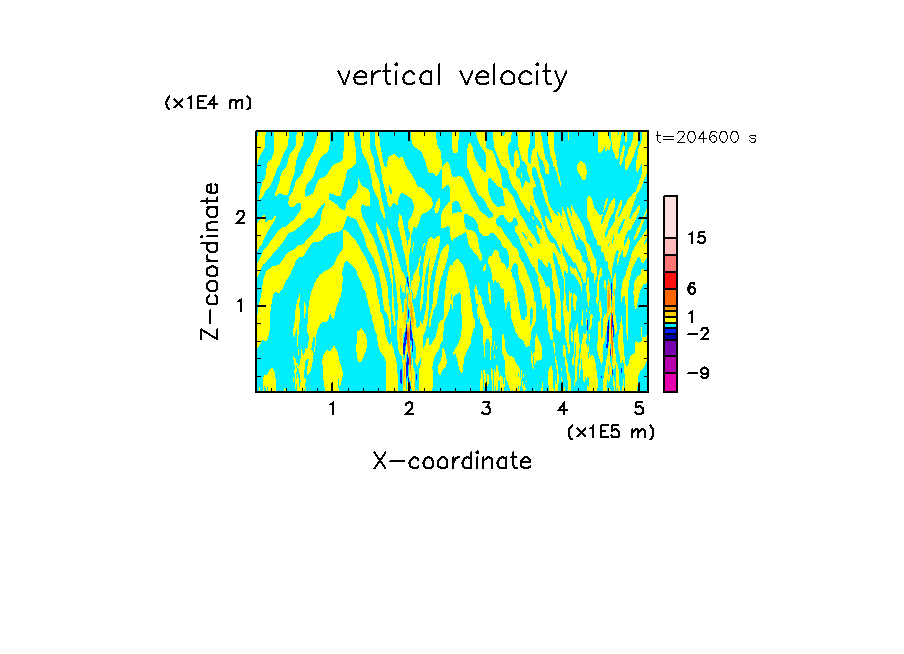 vertical velocity

(x1E4 m)

t=204600 s

Z-coordinate

2

1

15

6

1

−2

−9

1 2 3 4 5

(x1E5 m)

X-coordinate